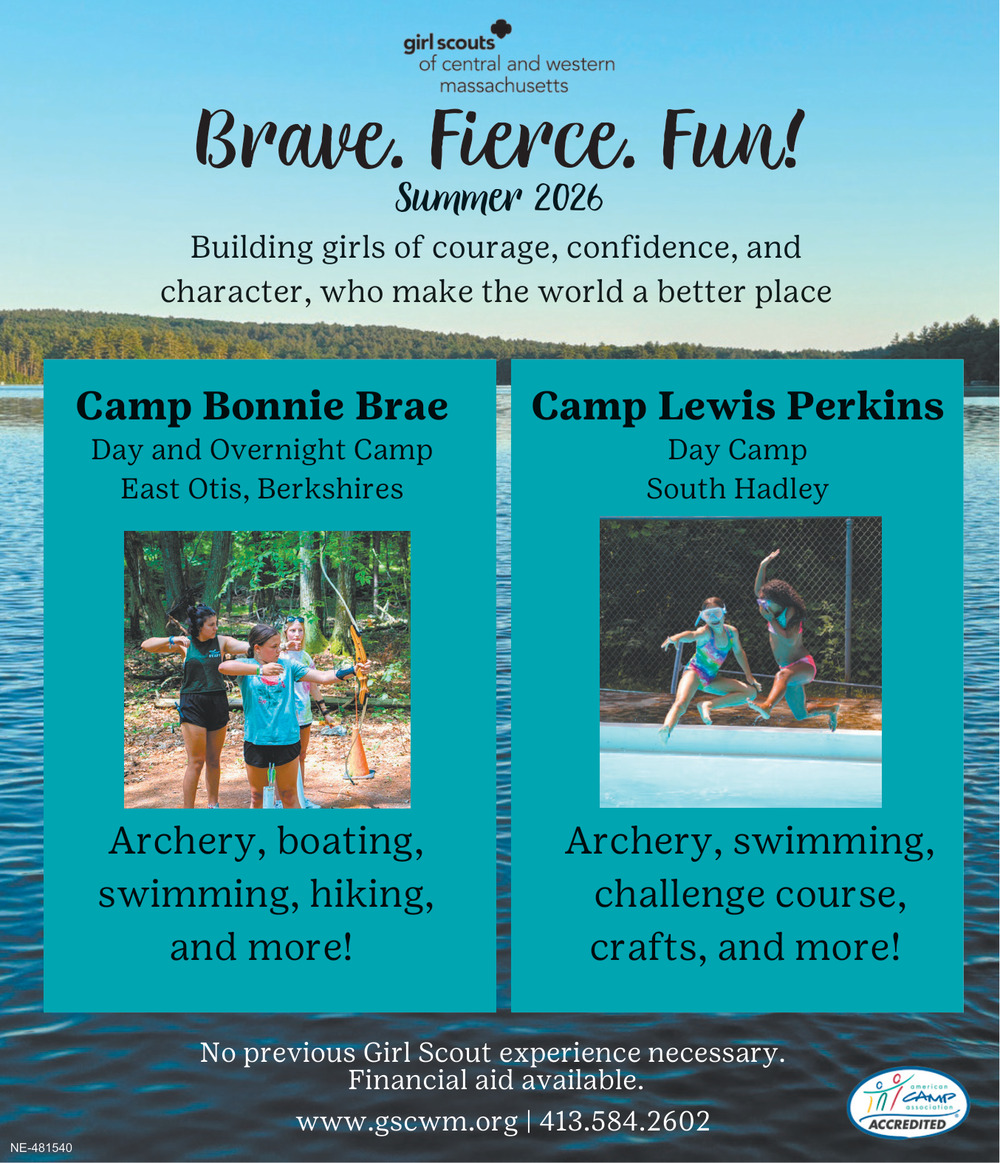 girl scouts
of central and western
massachusetts

Brave. Fierce. Fun!
Summer 2026

Building girls of courage, confidence, and character, who make the world a better place

Camp Bonnie Brae
Day and Overnight Camp
East Otis, Berkshires

Archery, boating, swimming, hiking, and more!

Camp Lewis Perkins
Day Camp
South Hadley

Archery, swimming, challenge course, crafts, and more!

No previous Girl Scout experience necessary.
Financial aid available.

www.gscwm.org | 413.584.2602

american CAMP association ACCREDITED

NE-481540